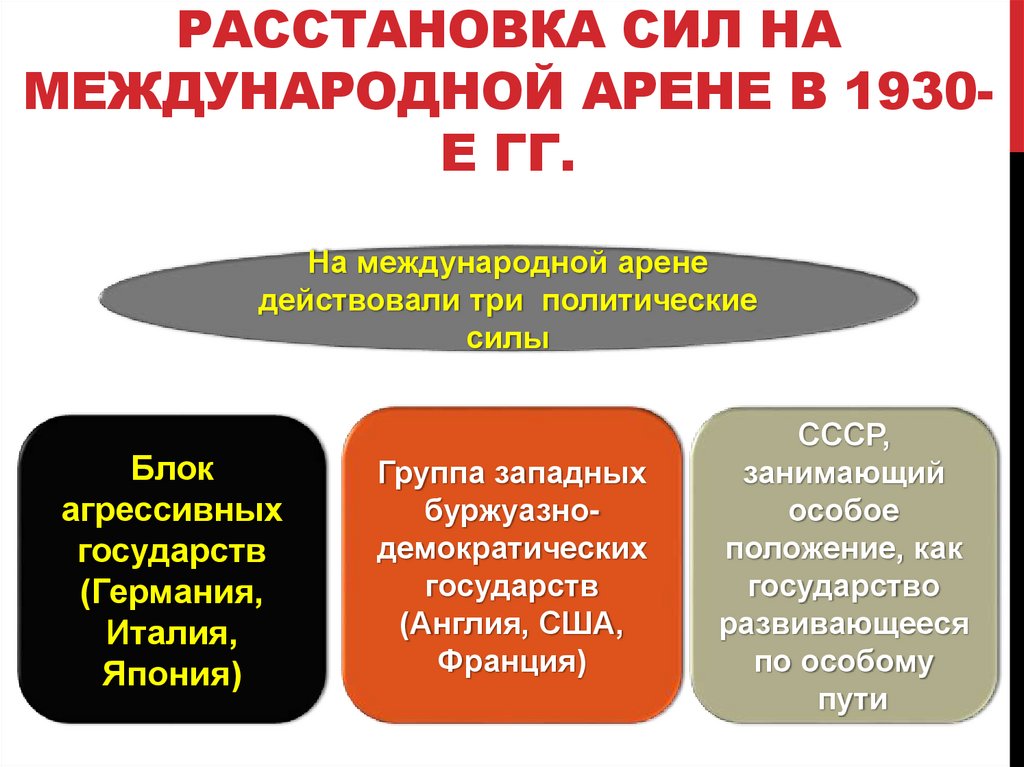 РАССТАНОВКА СИЛ НА МЕЖДУНАРОДНОЙ АРЕНЕ В 1930-Е ГГ.

На международной арене действовали три политические силы

Блок агрессивных государств (Германия, Италия, Япония)

Группа западных буржуазно-демократических государств (Англия, США, Франция)

СССР, занимающий особое положение, как государство развивающееся по особому пути